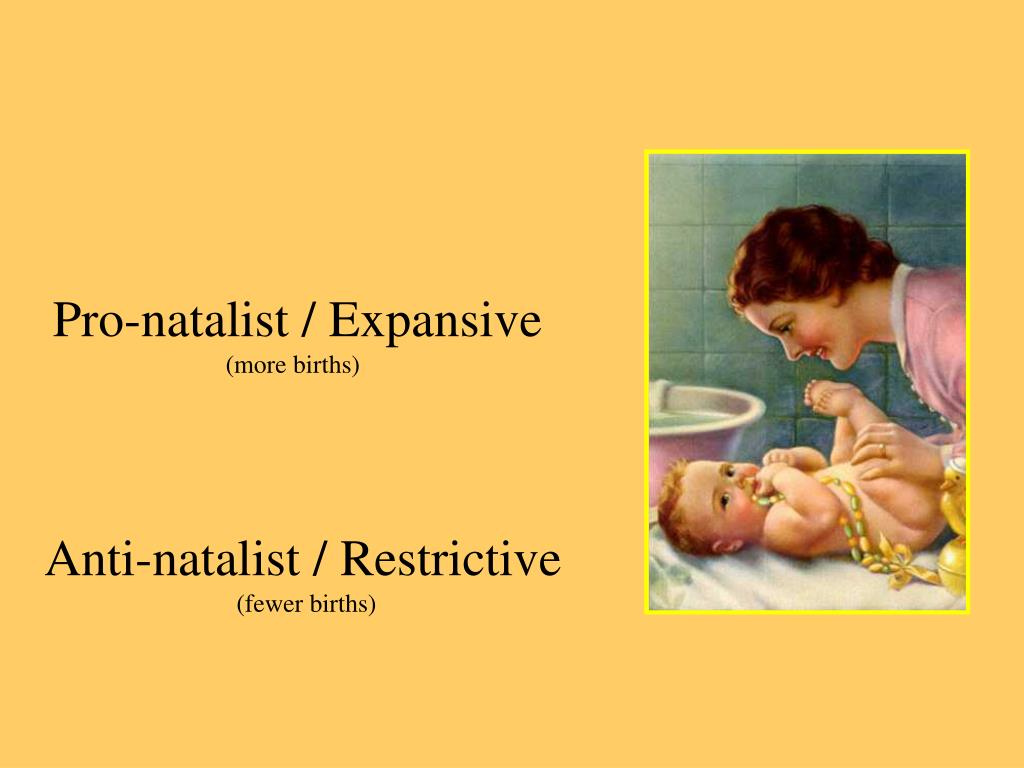 Pro-natalist / Expansive
(more births)

Anti-natalist / Restrictive
(fewer births)